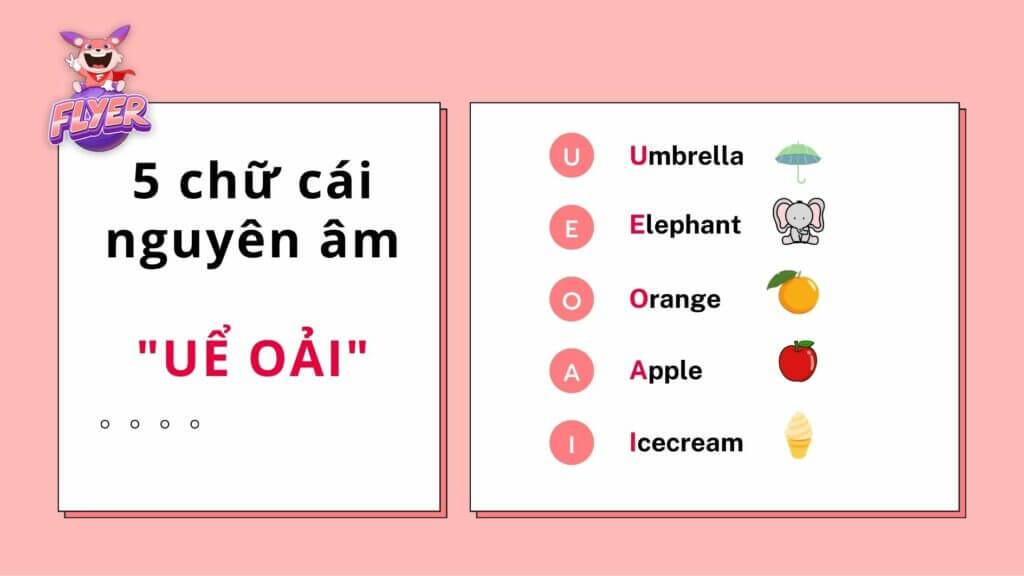 FLYER

5 chữ cái nguyên âm

"UỂ OẢI"

U Umbrella
E Elephant
O Orange
A Apple
I Icecream